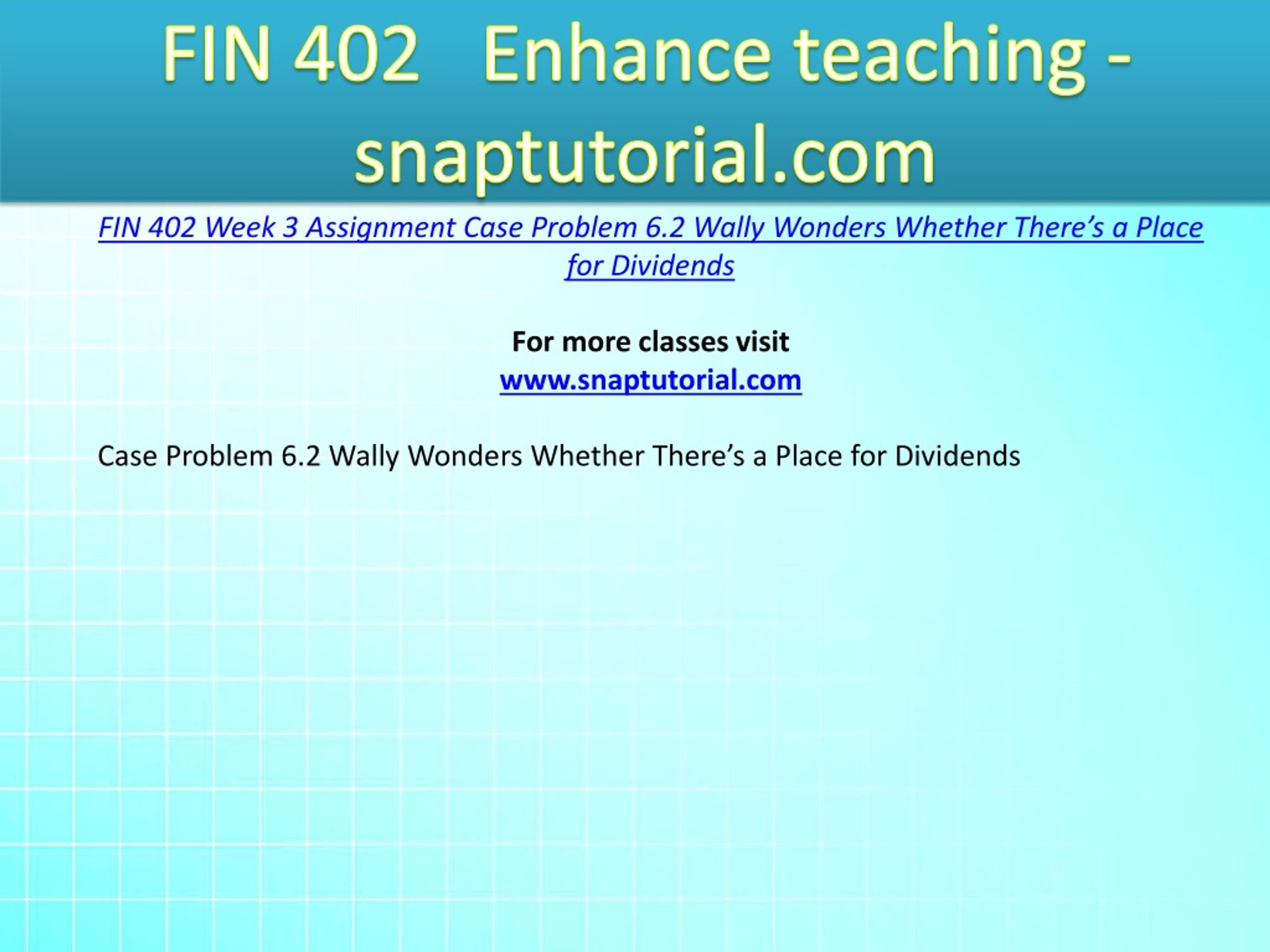 FIN 402 Enhance teaching - snaptutorial.com

FIN 402 Week 3 Assignment Case Problem 6.2 Wally Wonders Whether There’s a Place for Dividends

For more classes visit
www.snaptutorial.com

Case Problem 6.2 Wally Wonders Whether There’s a Place for Dividends